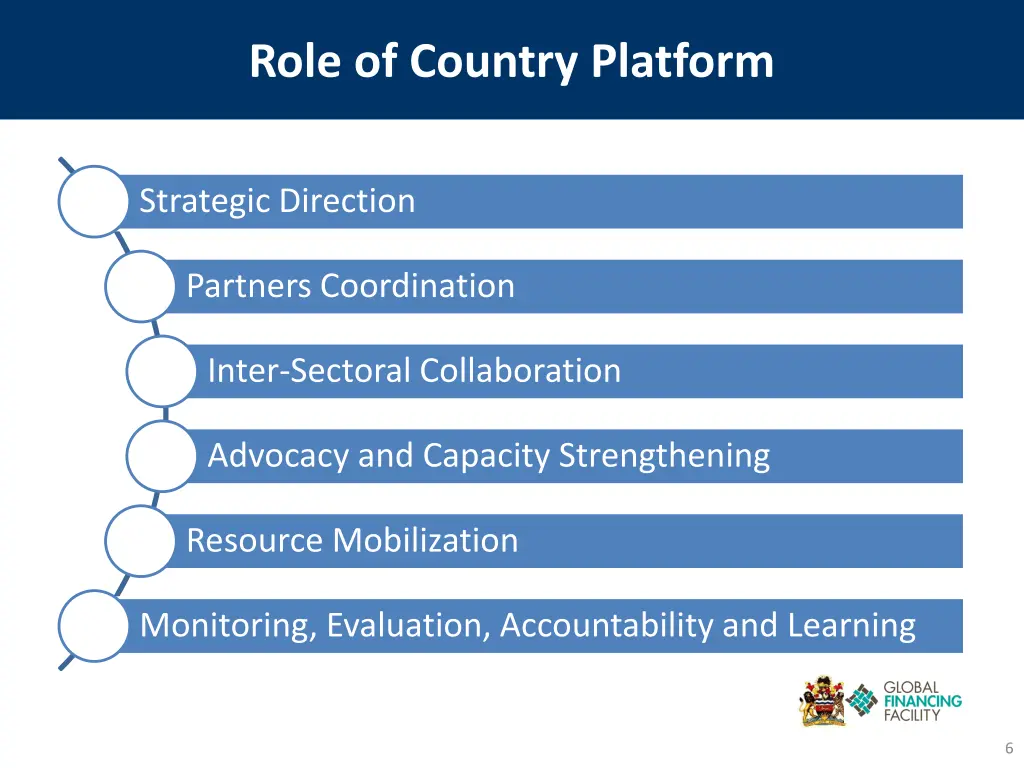 Role of Country Platform

Strategic Direction

Partners Coordination

Inter-Sectoral Collaboration

Advocacy and Capacity Strengthening

Resource Mobilization

Monitoring, Evaluation, Accountability and Learning

GLOBAL FINANCING FACILITY

6